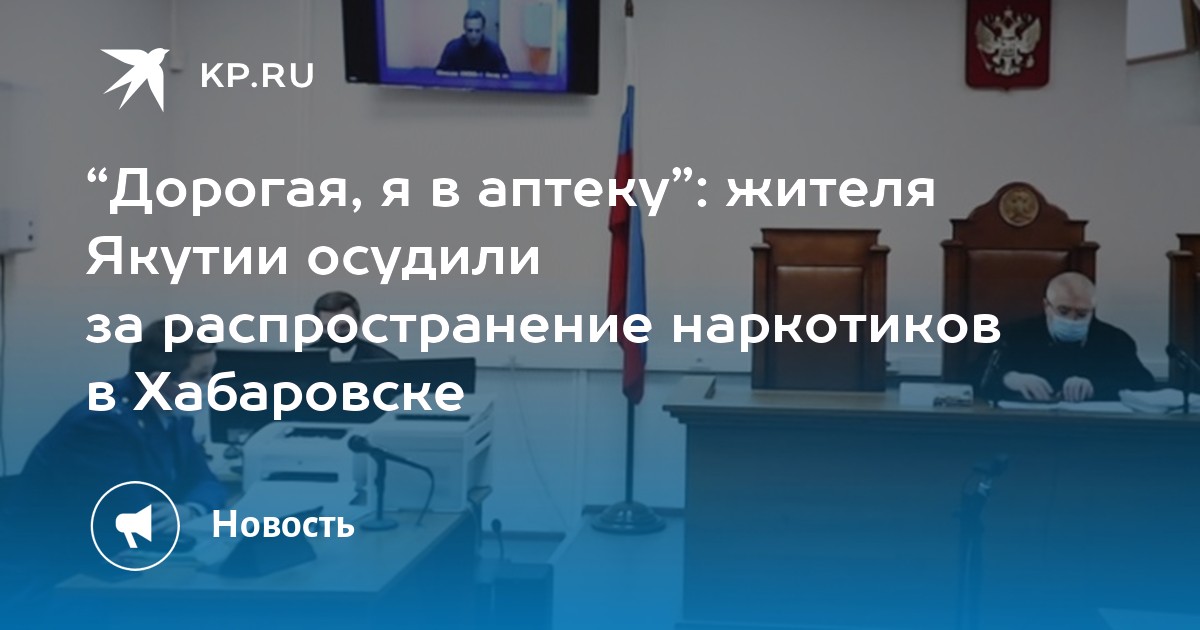 KP.RU

“Дорогая, я в аптеку”: жителя Якутии осудили за распространение наркотиков в Хабаровске

Новость